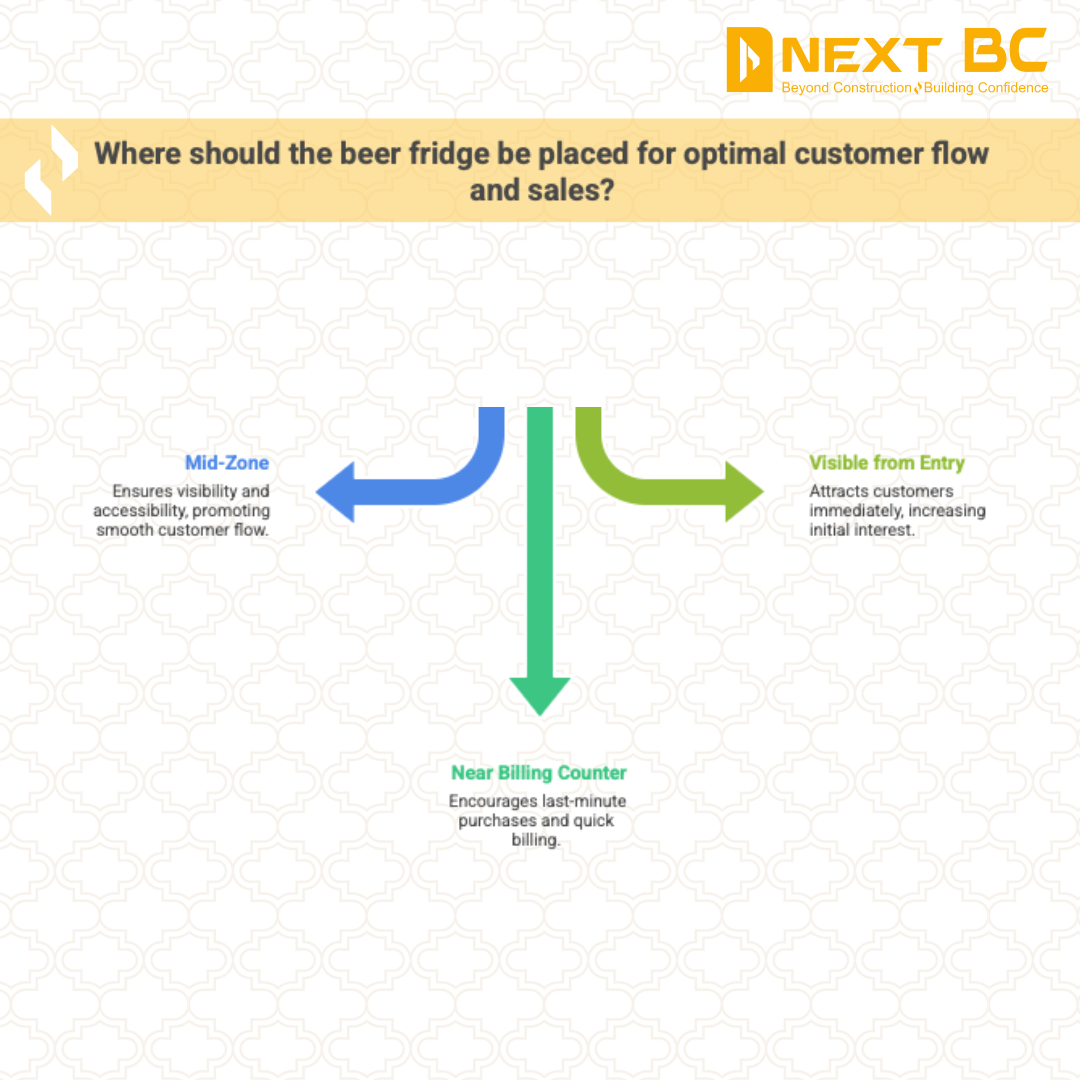 NEXT BC
Beyond Construction Building Confidence

Where should the beer fridge be placed for optimal customer flow and sales?

Mid-Zone
Ensures visibility and accessibility, promoting smooth customer flow.

Visible from Entry
Attracts customers immediately, increasing initial interest.

Near Billing Counter
Encourages last-minute purchases and quick billing.